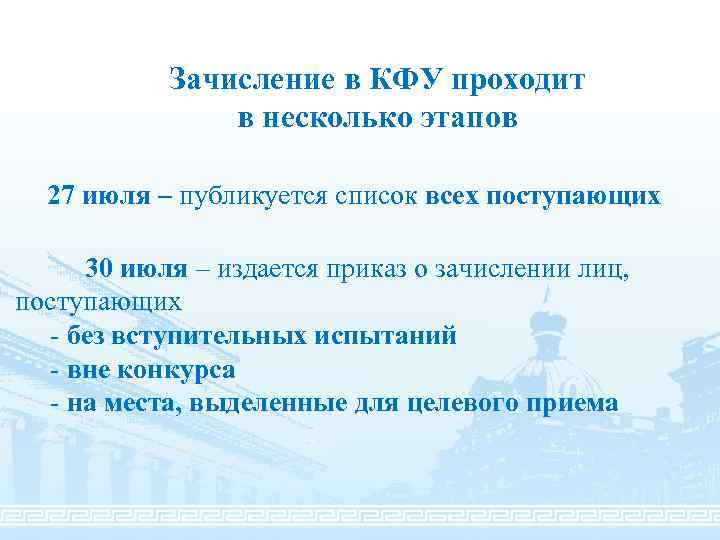 Зачисление в КФУ проходит в несколько этапов

27 июля – публикуется список всех поступающих

30 июля – издается приказ о зачислении лиц, поступающих
- без вступительных испытаний
- вне конкурса
- на места, выделенные для целевого приема